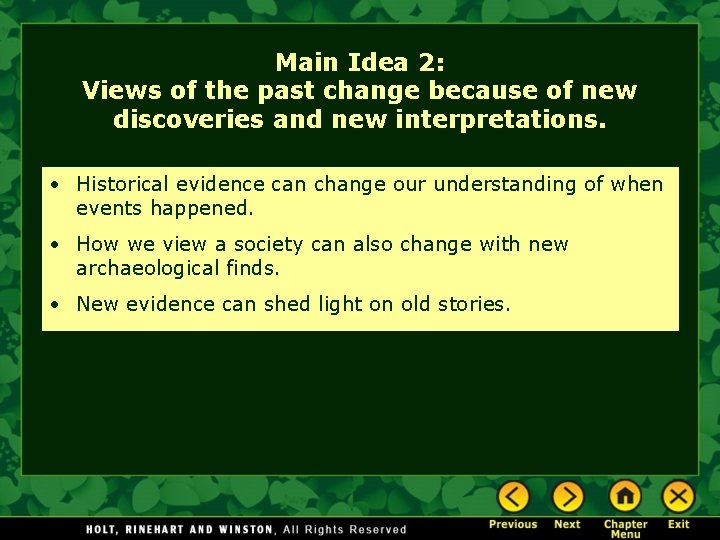 Main Idea 2:
Views of the past change because of new discoveries and new interpretations.

• Historical evidence can change our understanding of when events happened.

• How we view a society can also change with new archaeological finds.

• New evidence can shed light on old stories.

HOLT, RINEHART AND WINSTON, All Rights Reserved

Previous Next Chapter Menu Exit